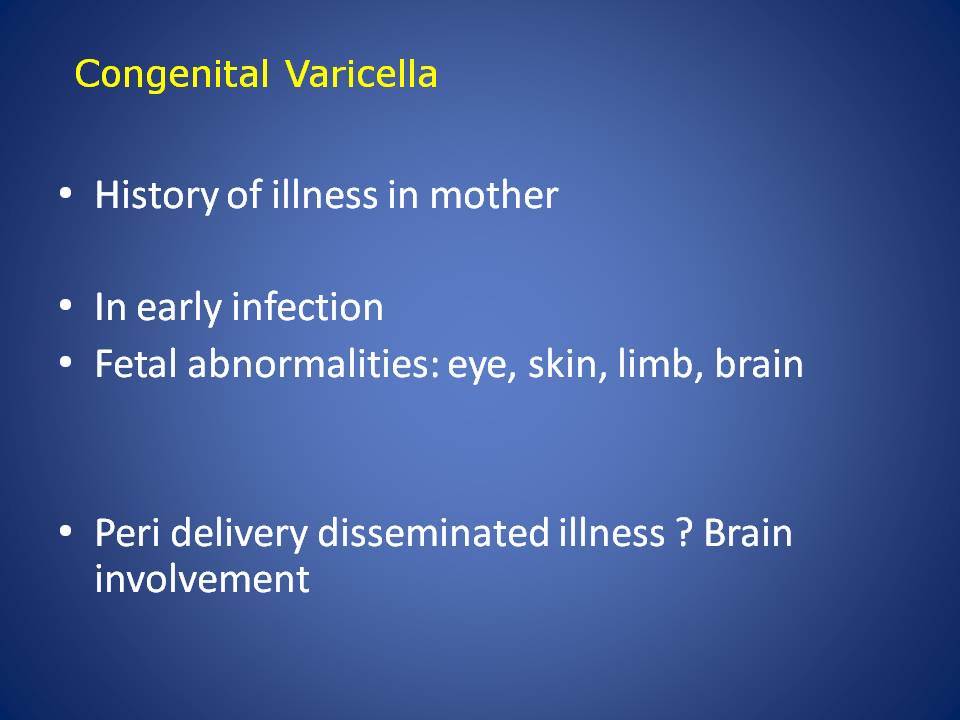 Congenital Varicella

• History of illness in mother

• In early infection
• Fetal abnormalities: eye, skin, limb, brain

• Peri delivery disseminated illness ? Brain involvement